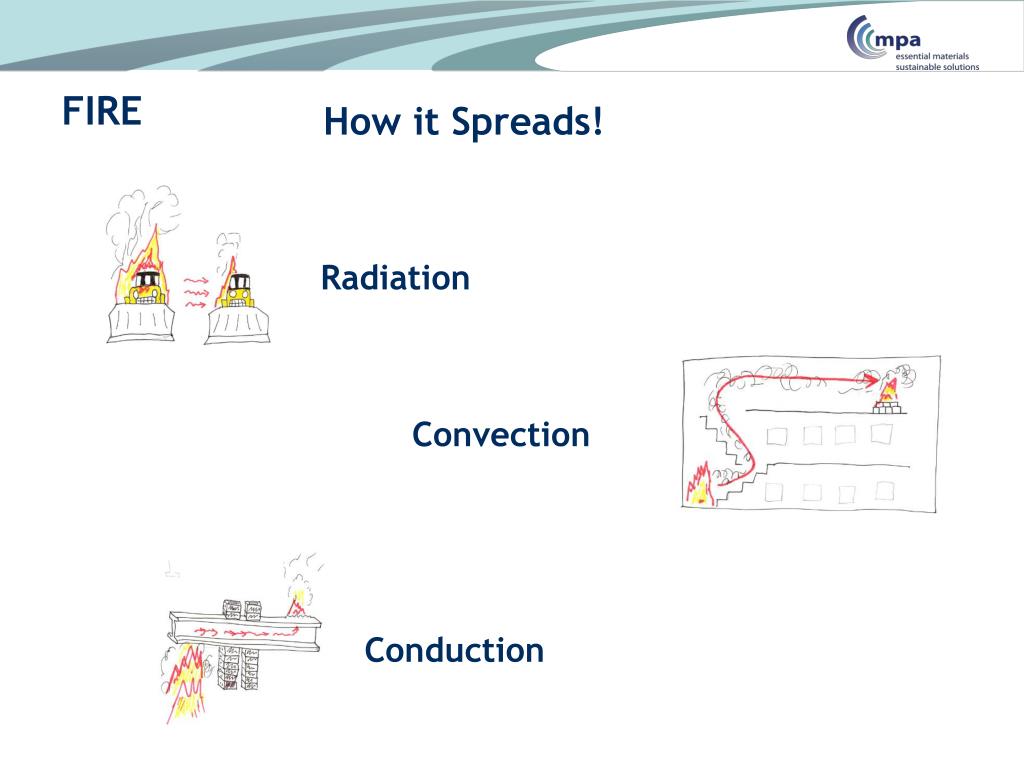 mpa
essential materials
sustainable solutions

FIRE

How it Spreads!

Radiation

Convection

Conduction